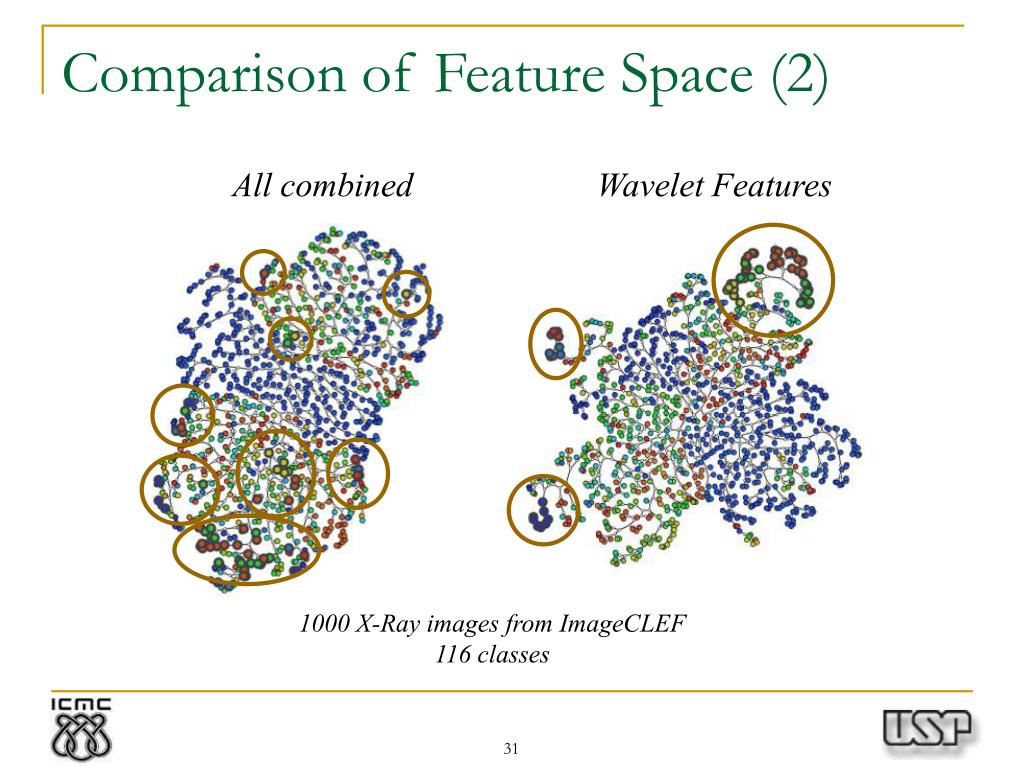 Comparison of Feature Space (2)

All combined

Wavelet Features

1000 X-Ray images from ImageCLEF
116 classes

ICMC

31

USP